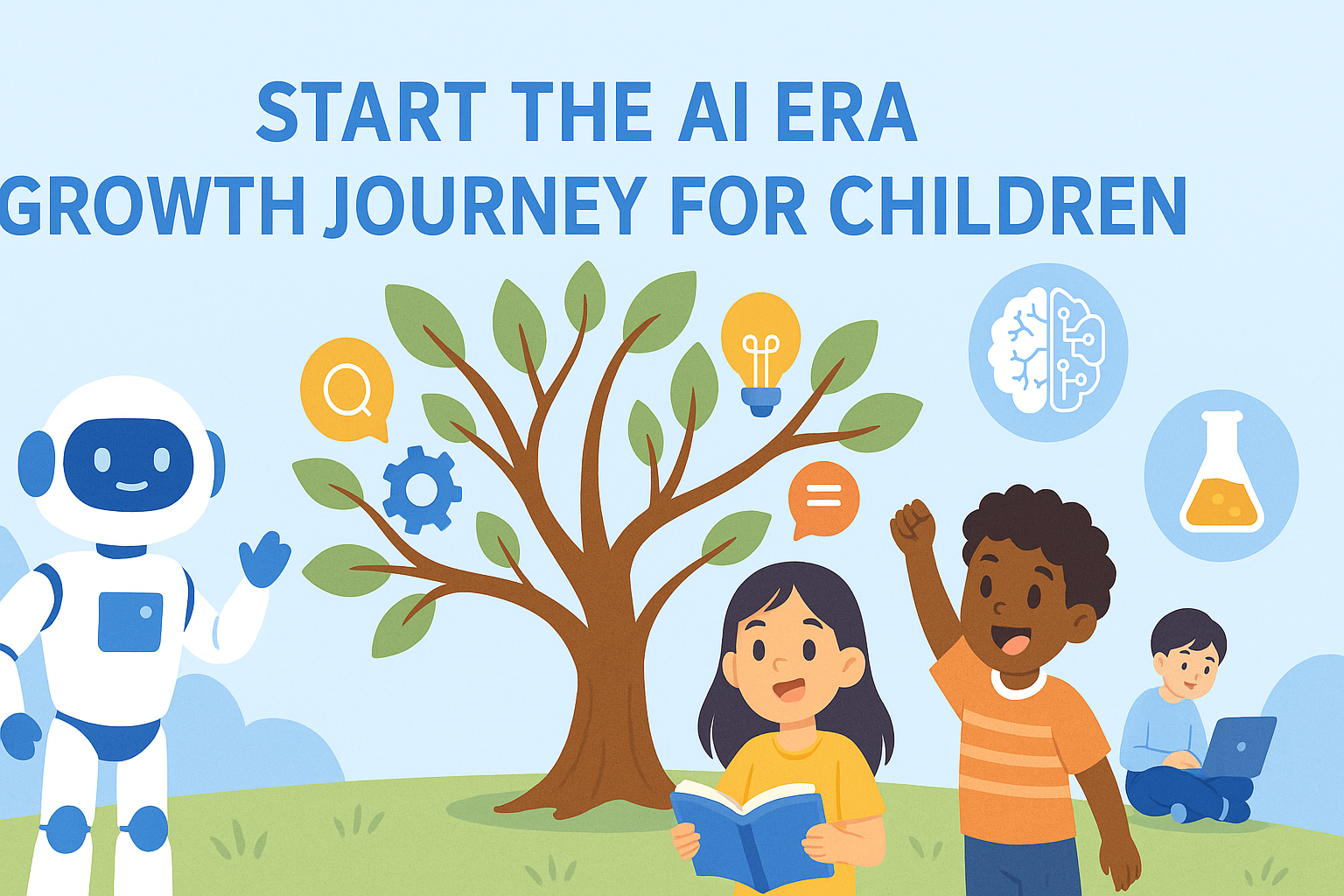 START THE AI ERA
GROWTH JOURNEY FOR CHILDREN